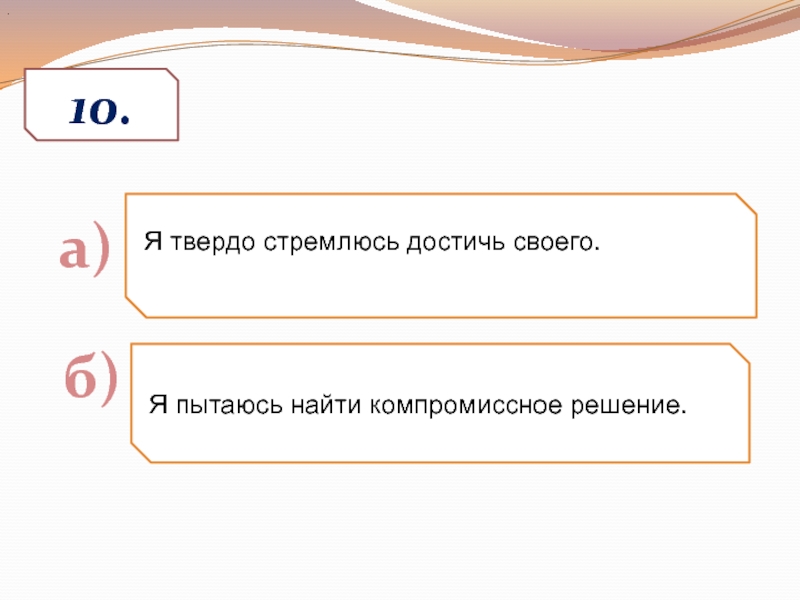 10.

а)

Я твердо стремлюсь достичь своего.

б)

Я пытаюсь найти компромиссное решение.